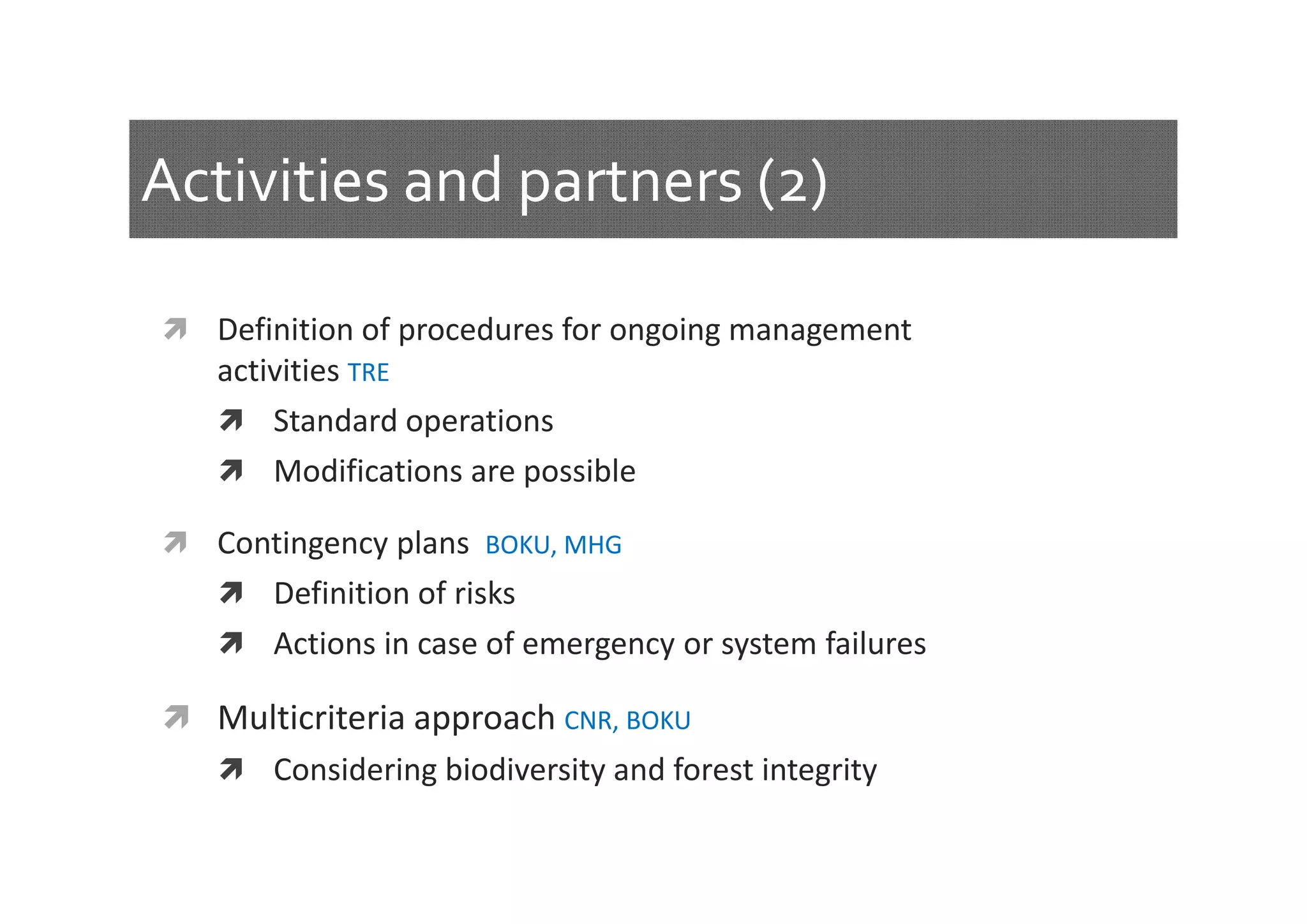 Activities and partners (2)

Definition of procedures for ongoing management activities TRE

Standard operations

Modifications are possible

Contingency plans BOKU, MHG

Definition of risks

Actions in case of emergency or system failures

Multicriteria approach CNR, BOKU

Considering biodiversity and forest integrity